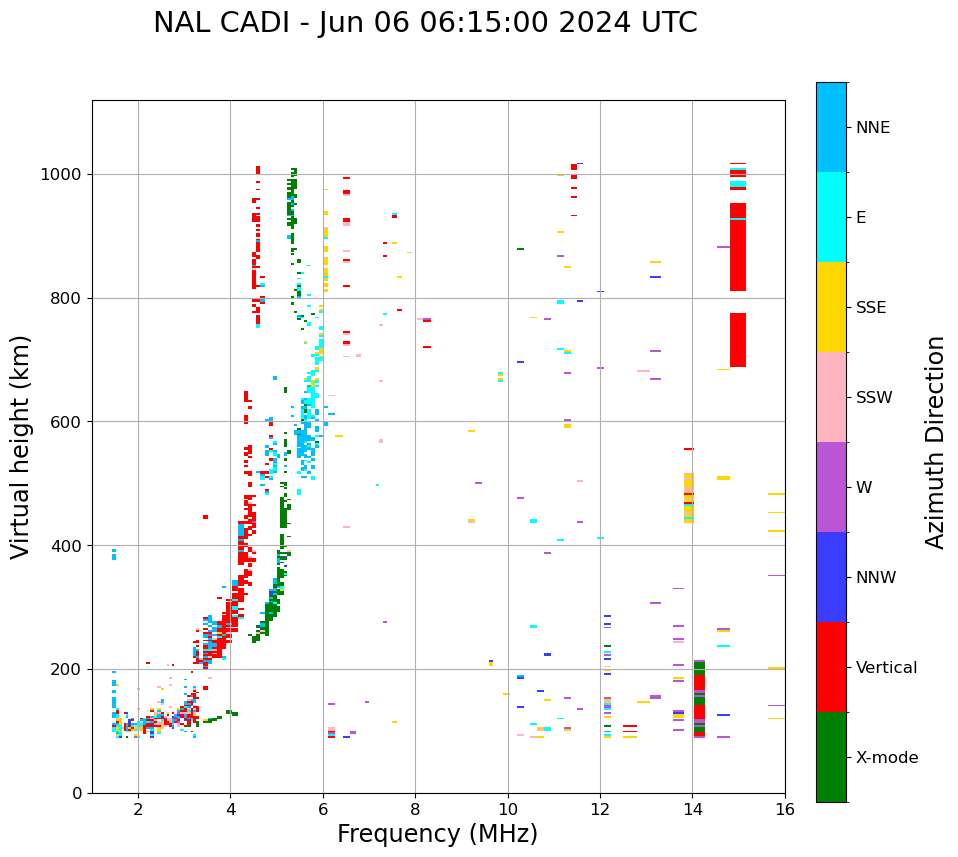 NAL CADI - Jun 06 06:15:00 2024 UTC

Virtual height (km)

1000
800
600
400
200
0

2
4
6
8
10
12
14
16

Frequency (MHz)

NNE
E
SSE
SSW
W
NNW
Vertical
X-mode

Azimuth Direction